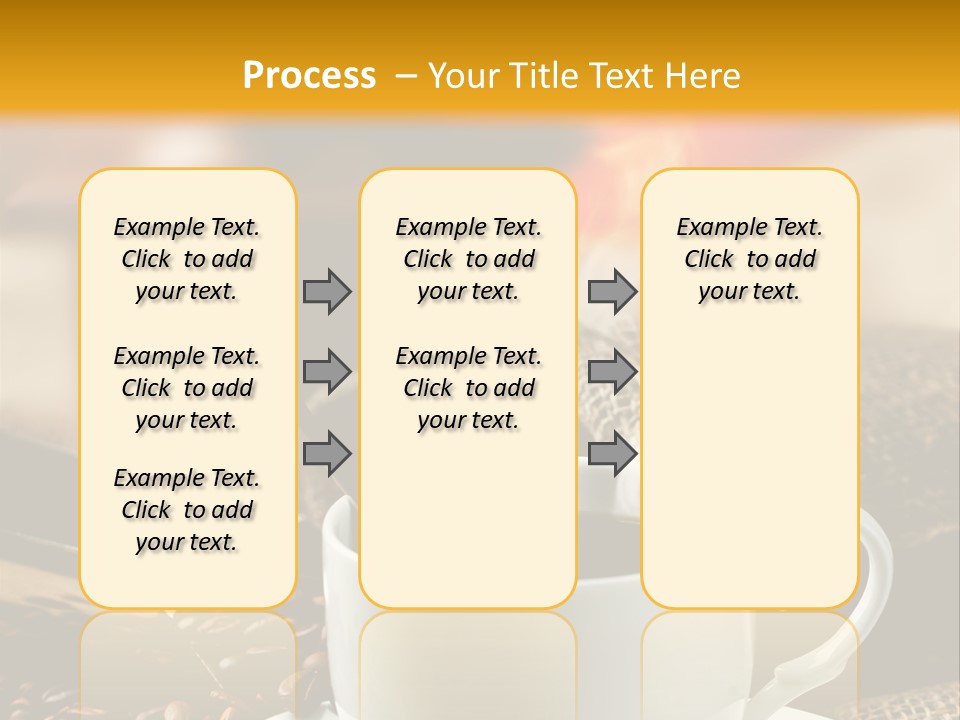 Process – Your Title Text Here

Example Text. Click to add your text.

Example Text. Click to add your text.

Example Text. Click to add your text.

Example Text. Click to add your text.

Example Text. Click to add your text.

Example Text. Click to add your text.